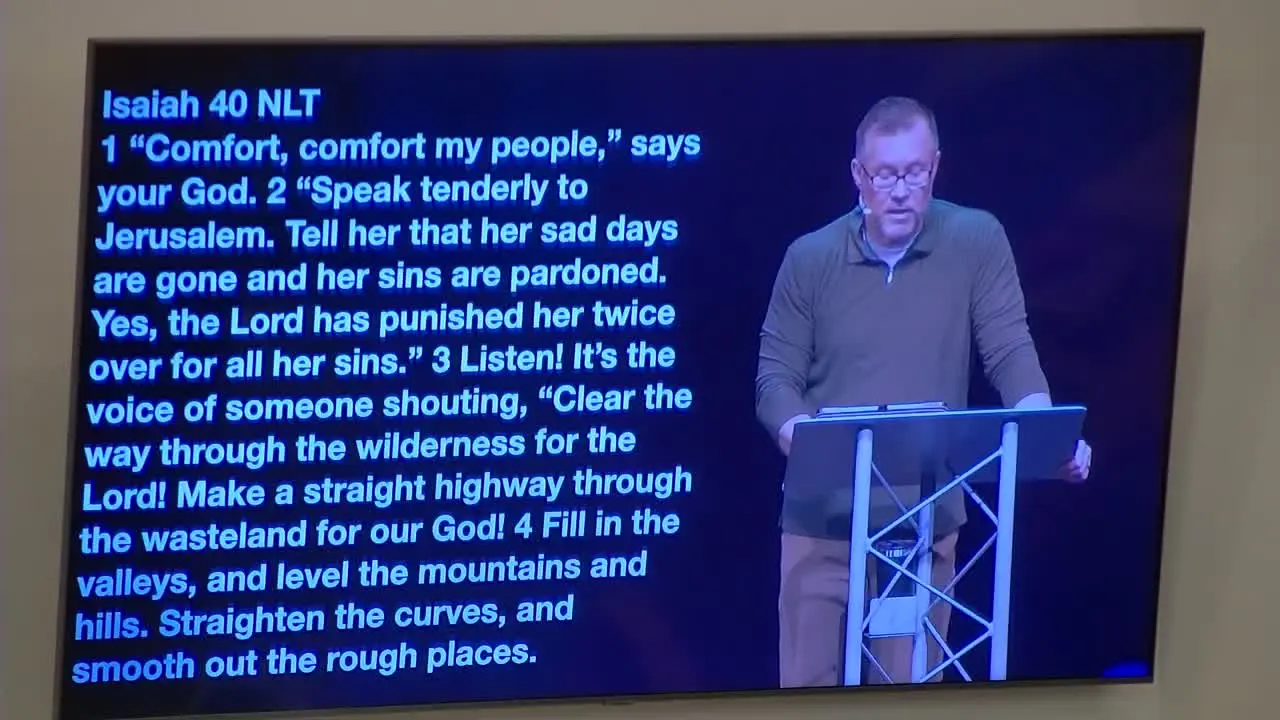 Isaiah 40 NLT

1 "Comfort, comfort my people," says your God. 2 "Speak tenderly to Jerusalem. Tell her that her sad days are gone and her sins are pardoned. Yes, the Lord has punished her twice over for all her sins." 3 Listen! It's the voice of someone shouting, "Clear the way through the wilderness for the Lord! Make a straight highway through the wasteland for our God! 4 Fill in the valleys, and level the mountains and hills. Straighten the curves, and smooth out the rough places.